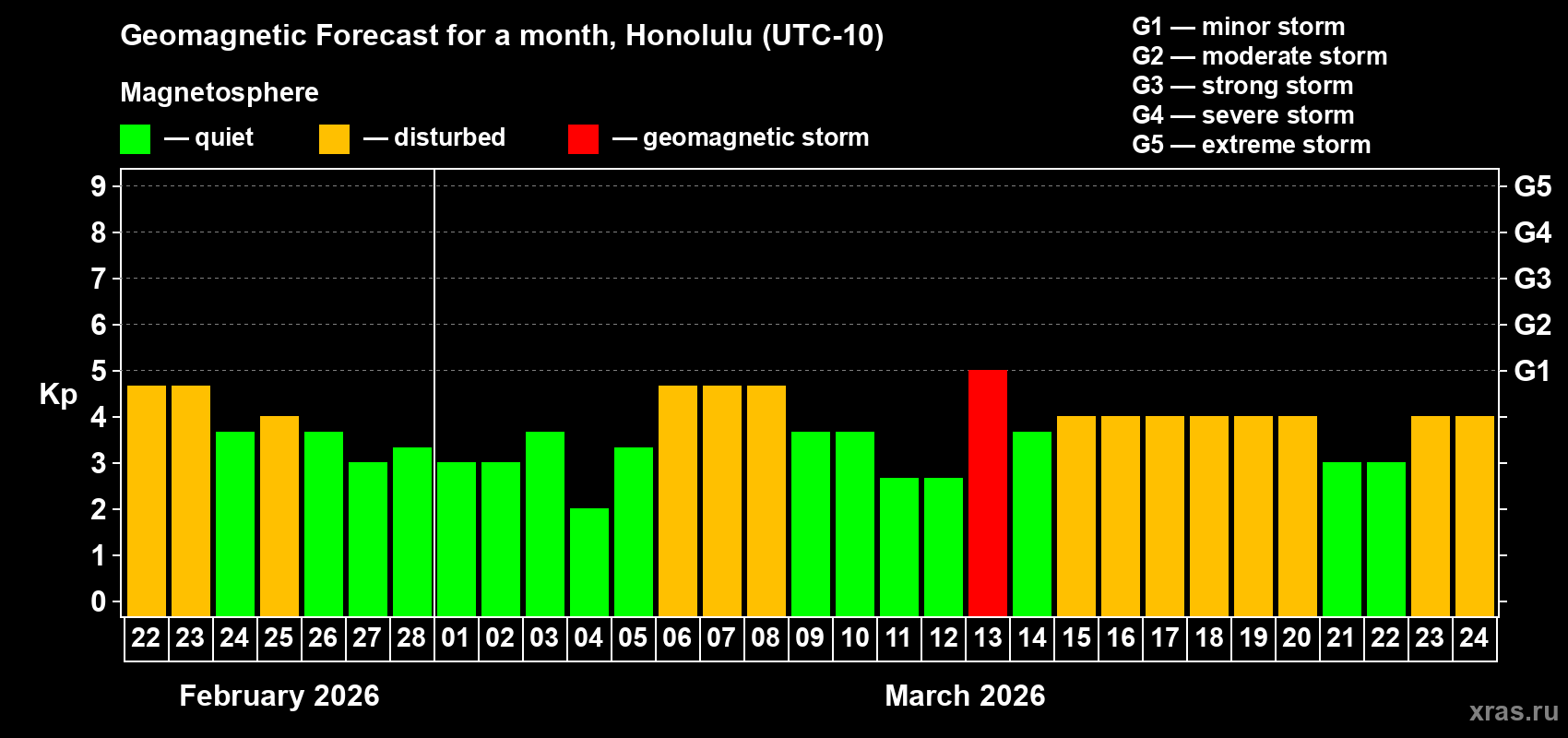 Geomagnetic Forecast for a month, Honolulu (UTC-10)

Magnetosphere

— quiet — disturbed — geomagnetic storm

G1 — minor storm
G2 — moderate storm
G3 — strong storm
G4 — severe storm
G5 — extreme storm

Kp

9
8
7
6
5
4
3
2
1
0

G5
G4
G3
G2
G1

22 23 24 25 26 27 28 01 02 03 04 05 06 07 08 09 10 11 12 13 14 15 16 17 18 19 20 21 22 23 24

February 2026

March 2026

xras.ru